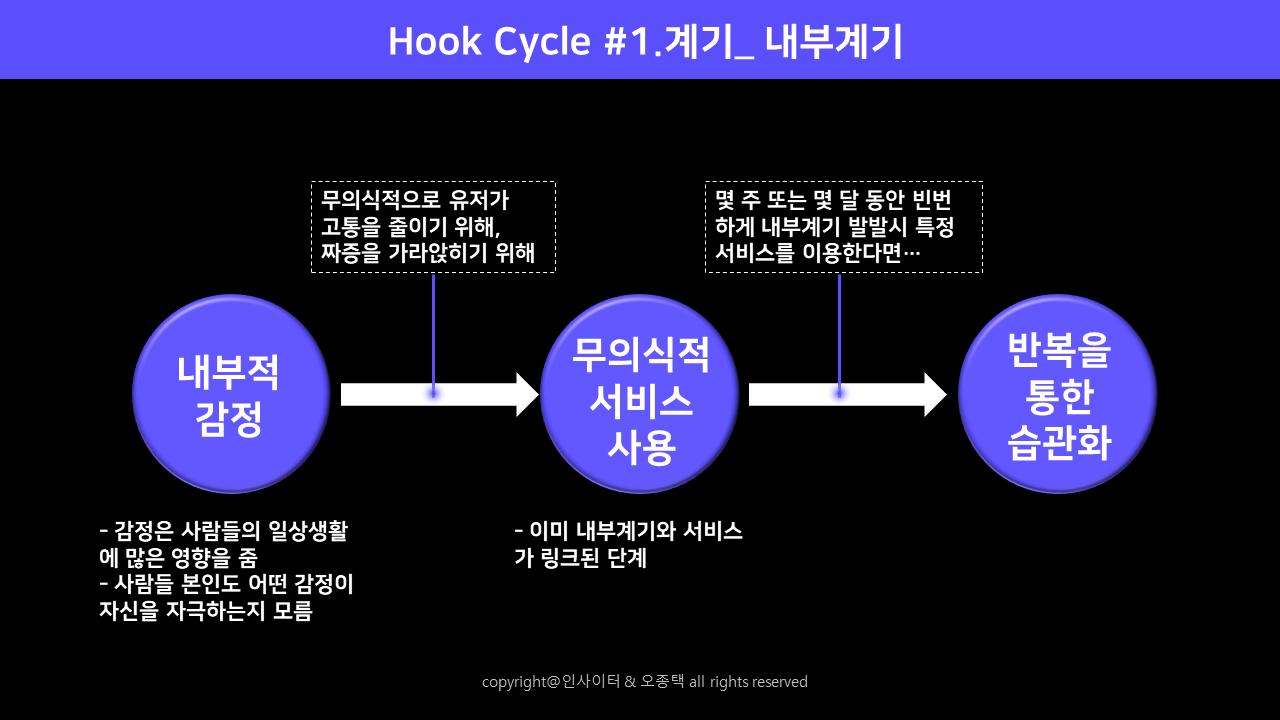 Hook Cycle #1.계기_ 내부계기

무의식적으로 유저가 고통을 줄이기 위해, 짜증을 가라앉히기 위해

몇 주 또는 몇 달 동안 빈번하게 내부계기 발발시 특정 서비스를 이용한다면…

내부적 감정

무의식적 서비스 사용

반복을 통한 습관화

- 감정은 사람들의 일상생활에 많은 영향을 줌
- 사람들 본인도 어떤 감정이 자신을 자극하는지 모름

- 이미 내부계기와 서비스가 링크된 단계

copyright@인사이터 & 오종택 all rights reserved